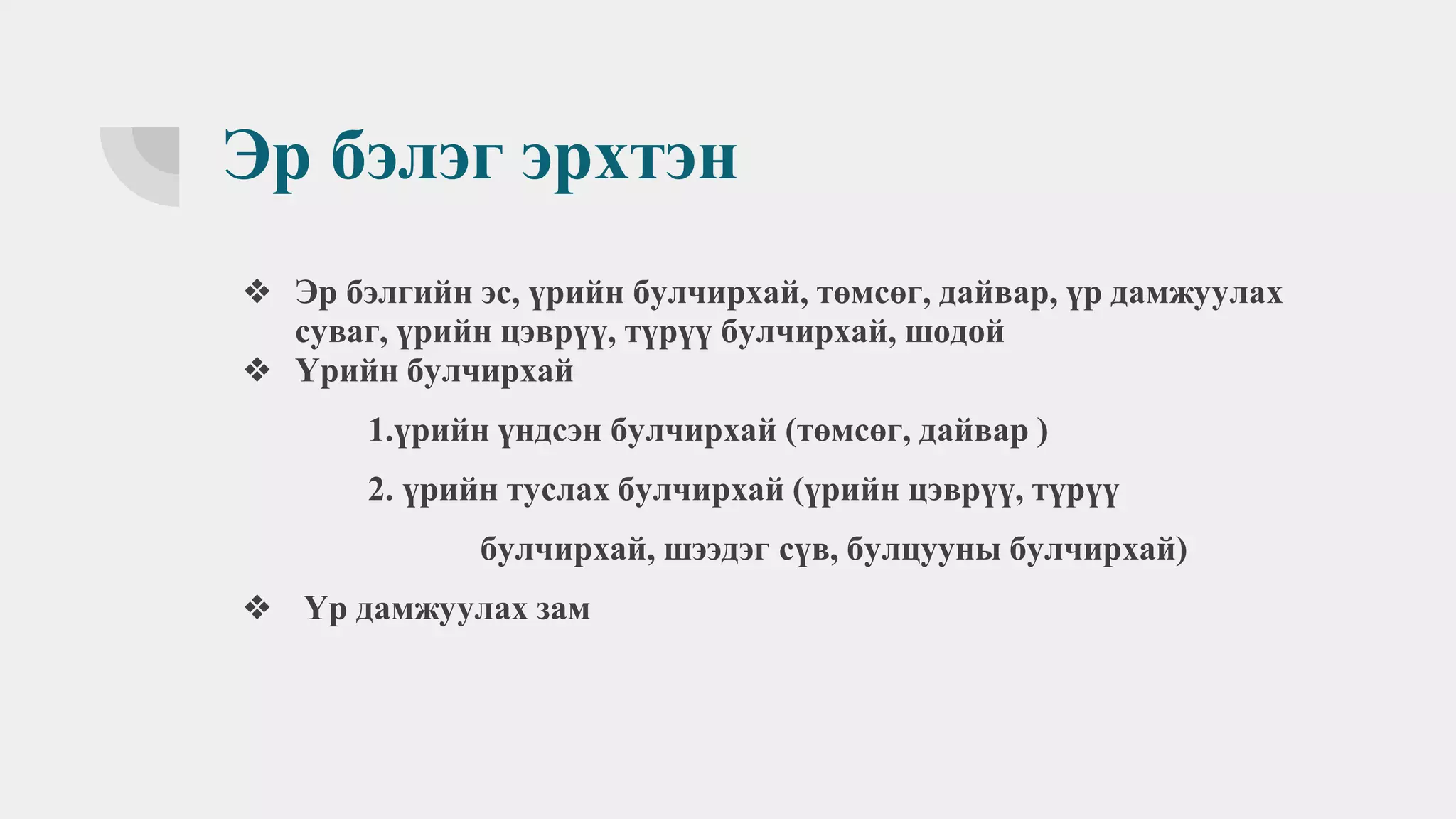 Эр бэлэг эрхтэн

❖ Эр бэлгийн эс, үрийн булчирхай, төмсөг, дайвар, үр дамжуулах суваг, үрийн цэврүү, түрүү булчирхай, шодой

❖ Үрийн булчирхай

1.үрийн үндсэн булчирхай (төмсөг, дайвар )

2. үрийн туслах булчирхай (үрийн цэврүү, түрүү булчирхай, шээдэг сүв, булцууны булчирхай)

❖ Үр дамжуулах зам